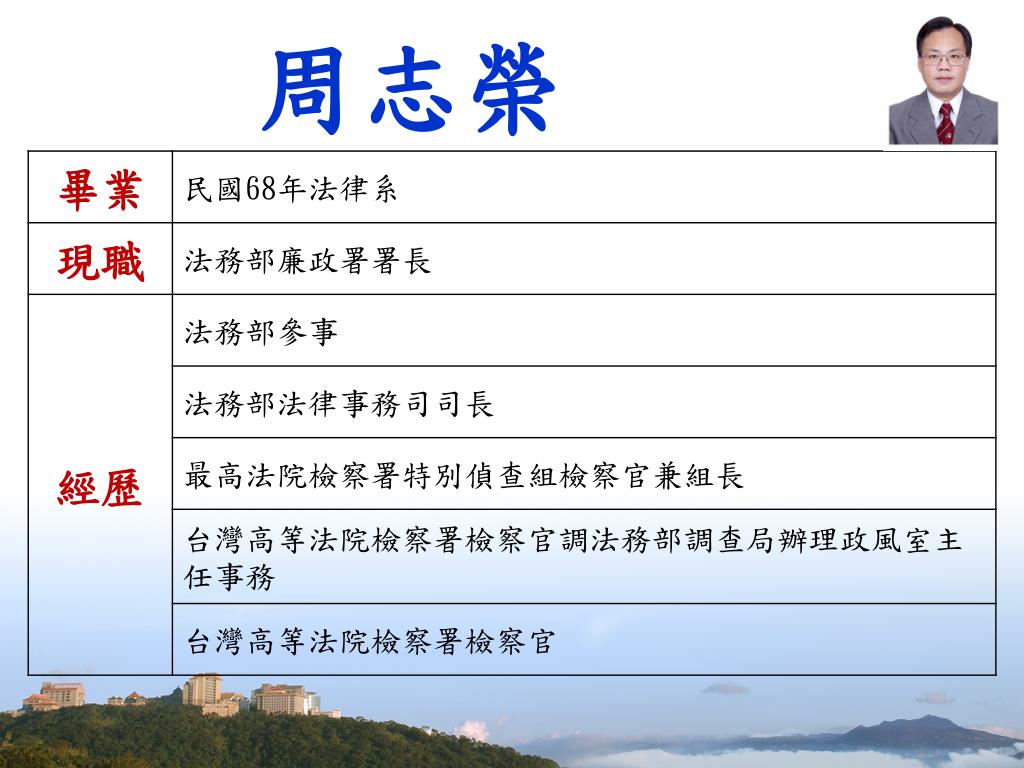 周志榮

| 畢業 | 民國68年法律系 |
|---|---|
| 現職 | 法務部廉政署署長 |
| 經歷 | 法務部參事 |
| | 法務部法律事務司司長 |
| | 最高法院檢察署特別偵查組檢察官兼組長 |
| | 台灣高等法院檢察署檢察官調法務部調查局辦理政風室主任事務 |
| | 台灣高等法院檢察署檢察官 |